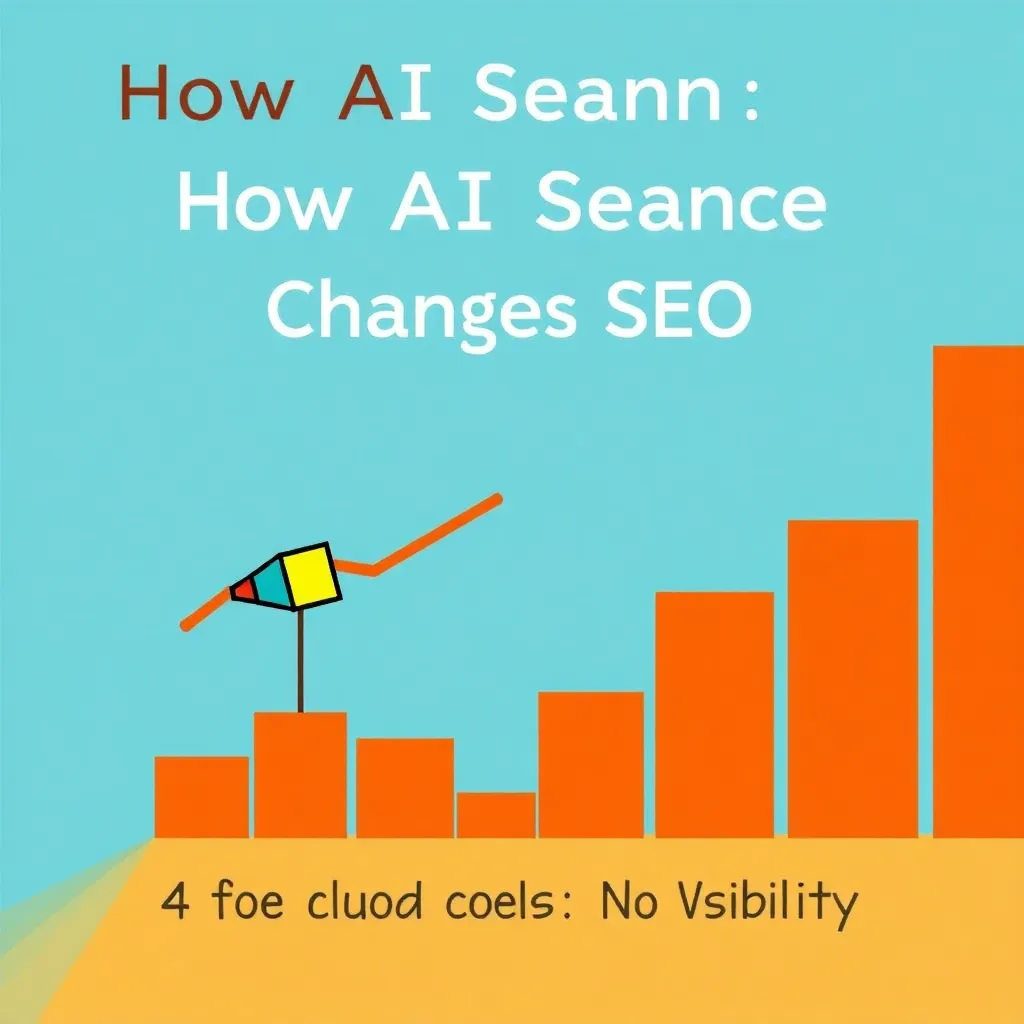 How AI Seann:
How AI Seance
Changes SEO

4 foe cluod coels: No Vsibility